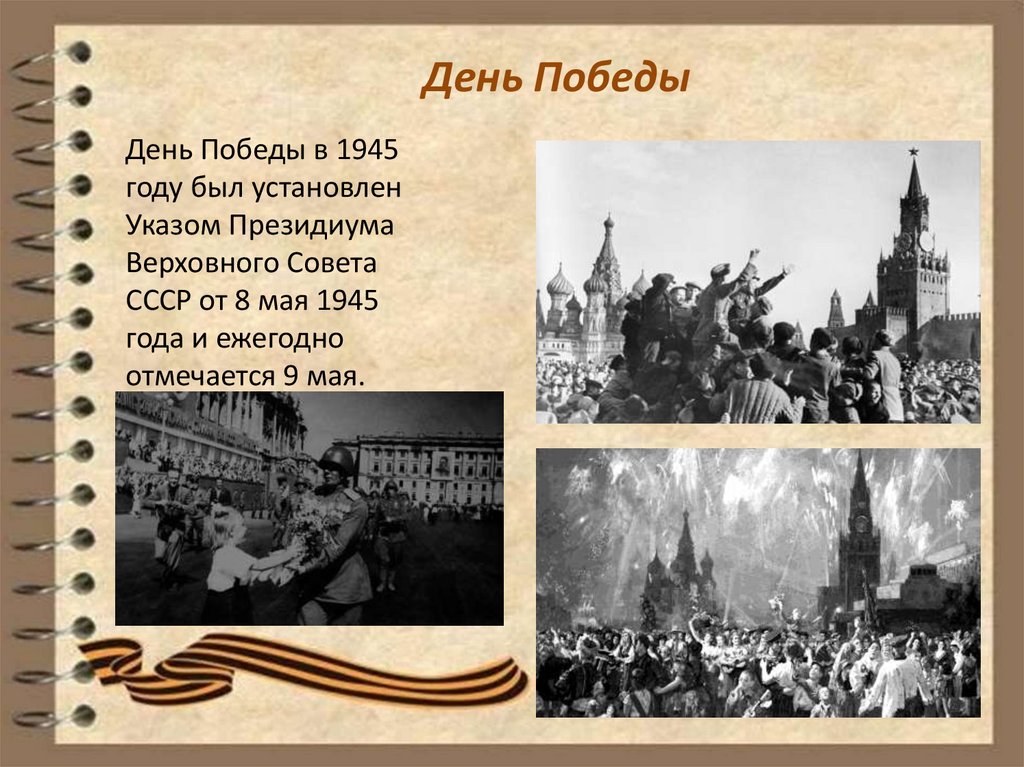 День Победы

День Победы в 1945 году был установлен Указом Президиума Верховного Совета СССР от 8 мая 1945 года и ежегодно отмечается 9 мая.